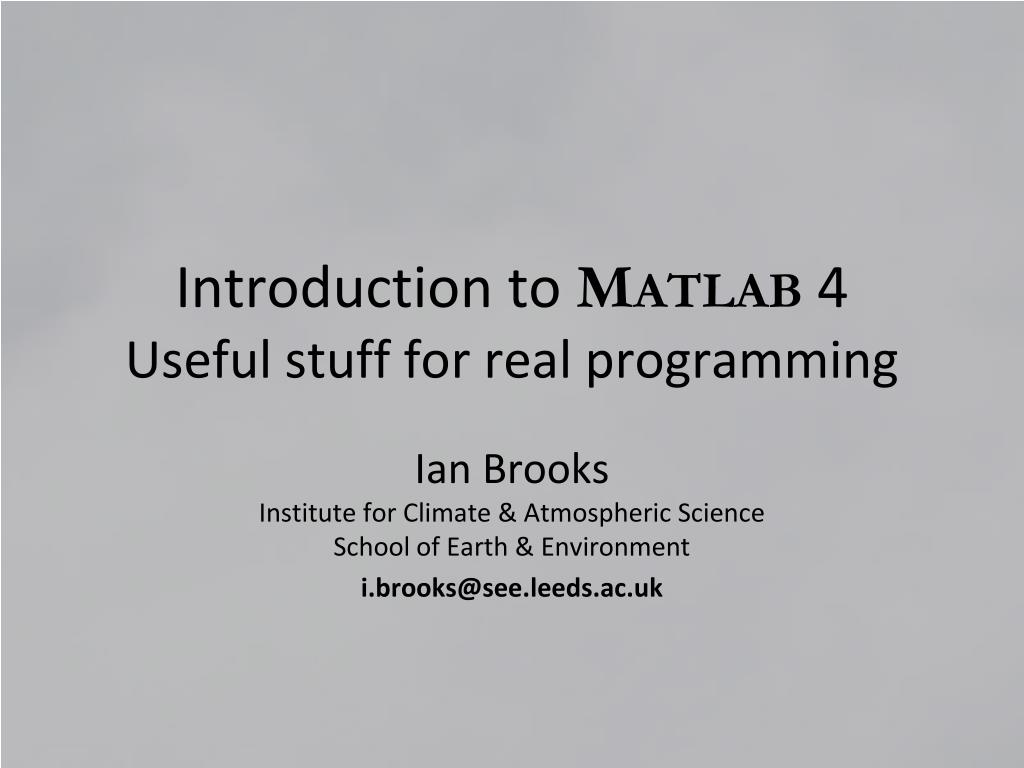 Introduction to MATLAB 4
Useful stuff for real programming

Ian Brooks
Institute for Climate & Atmospheric Science
School of Earth & Environment
i.brooks@see.leeds.ac.uk